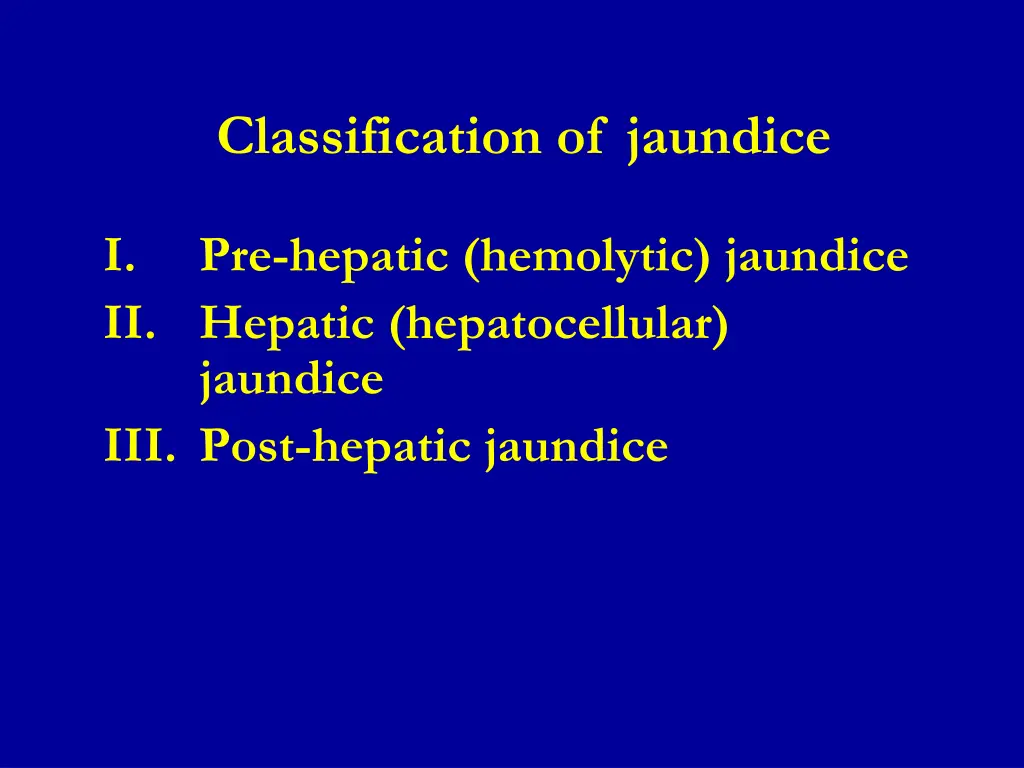 Classification of jaundice

I. Pre-hepatic (hemolytic) jaundice
II. Hepatic (hepatocellular) jaundice
III. Post-hepatic jaundice